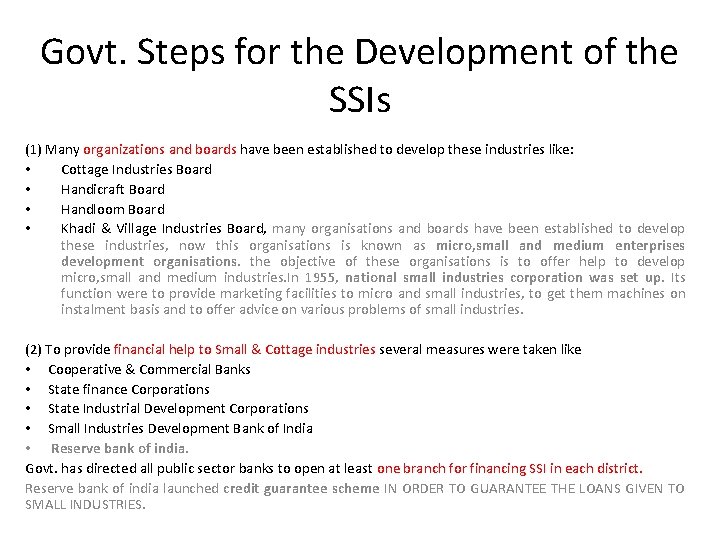 Govt. Steps for the Development of the SSIs

(1) Many organizations and boards have been established to develop these industries like:
• Cottage Industries Board
• Handicraft Board
• Handloom Board
• Khadi & Village Industries Board, many organisations and boards have been established to develop these industries, now this organisations is known as micro,small and medium enterprises development organisations. the objective of these organisations is to offer help to develop micro,small and medium industries.In 1955, national small industries corporation was set up. Its function were to provide marketing facilities to micro and small industries, to get them machines on instalment basis and to offer advice on various problems of small industries.

(2) To provide financial help to Small & Cottage industries several measures were taken like
• Cooperative & Commercial Banks
• State finance Corporations
• State Industrial Development Corporations
• Small Industries Development Bank of India
• Reserve bank of india.
Govt. has directed all public sector banks to open at least one branch for financing SSI in each district.
Reserve bank of india launched credit guarantee scheme IN ORDER TO GUARANTEE THE LOANS GIVEN TO SMALL INDUSTRIES.